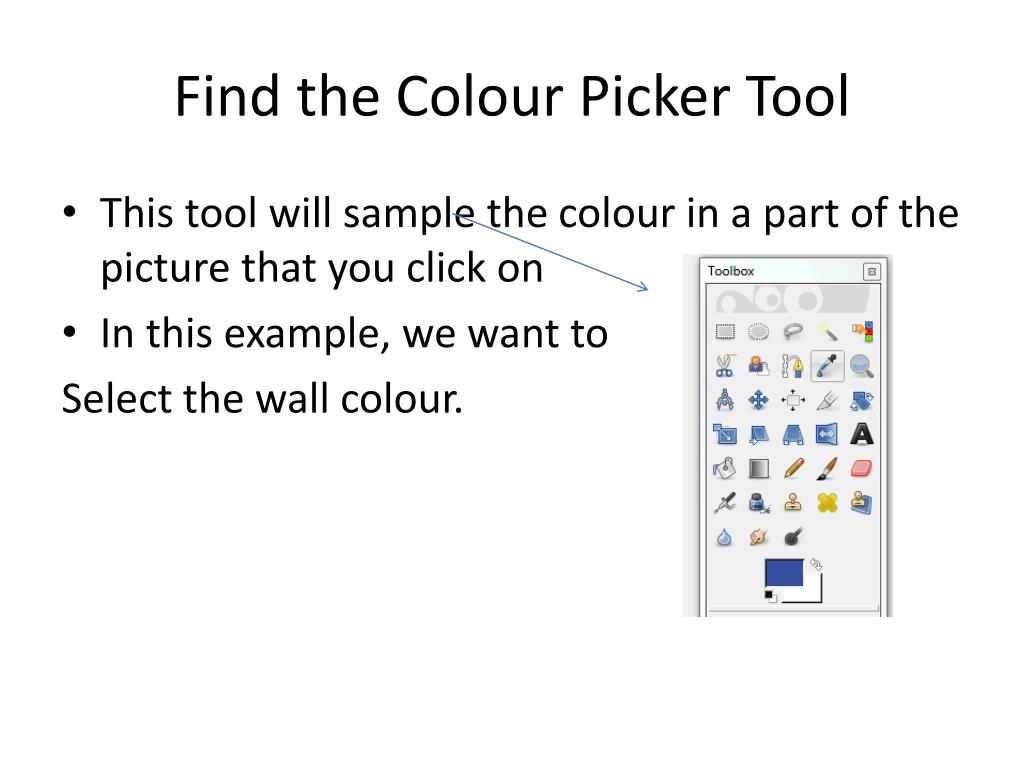 Find the Colour Picker Tool

• This tool will sample the colour in a part of the picture that you click on

• In this example, we want to

Select the wall colour.

Toolbox